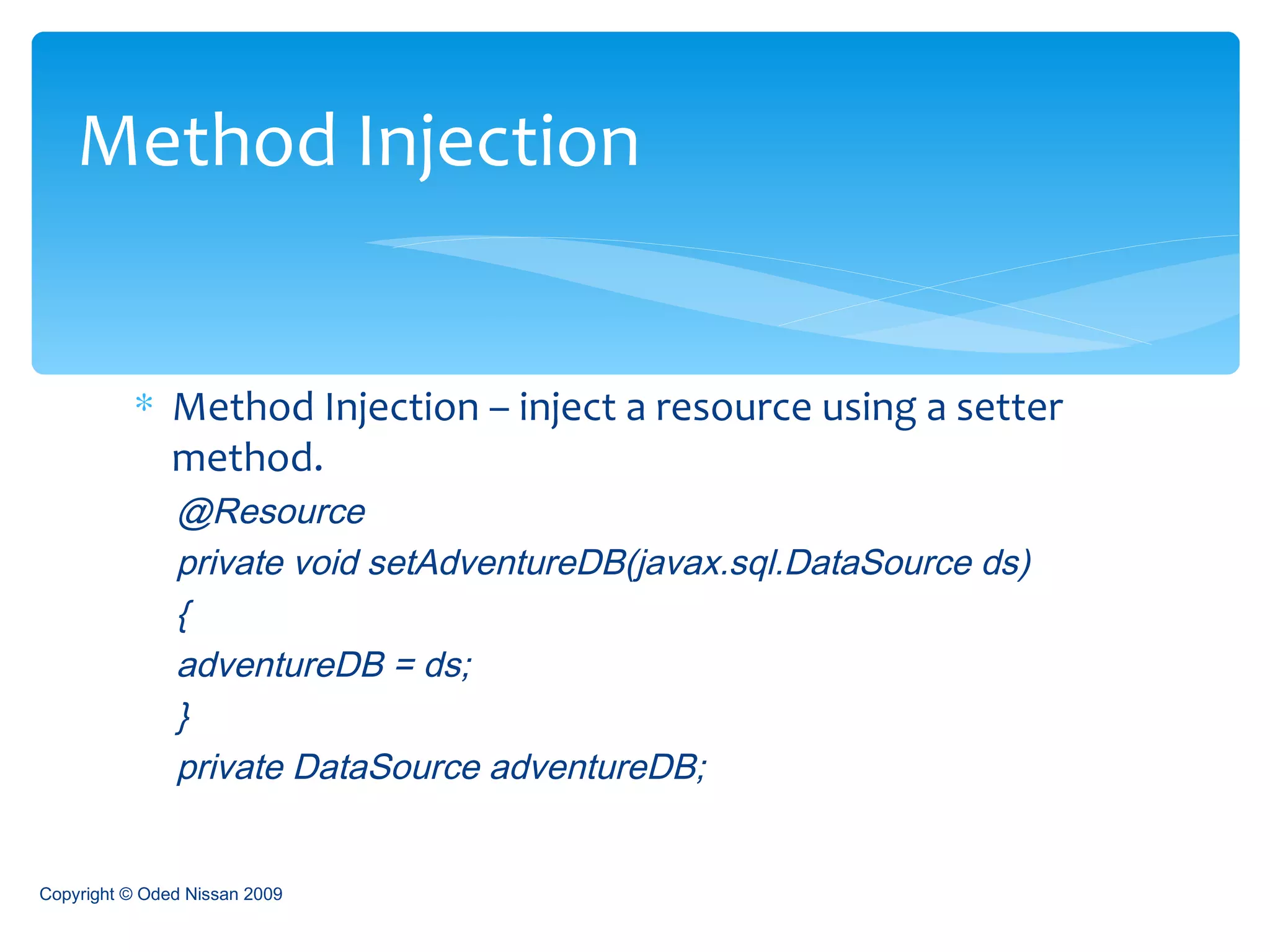 Method Injection

* Method Injection – inject a resource using a setter method.

@Resource
private void setAdventureDB(javax.sql.DataSource ds)
{
adventureDB = ds;
}
private DataSource adventureDB;

Copyright © Oded Nissan 2009